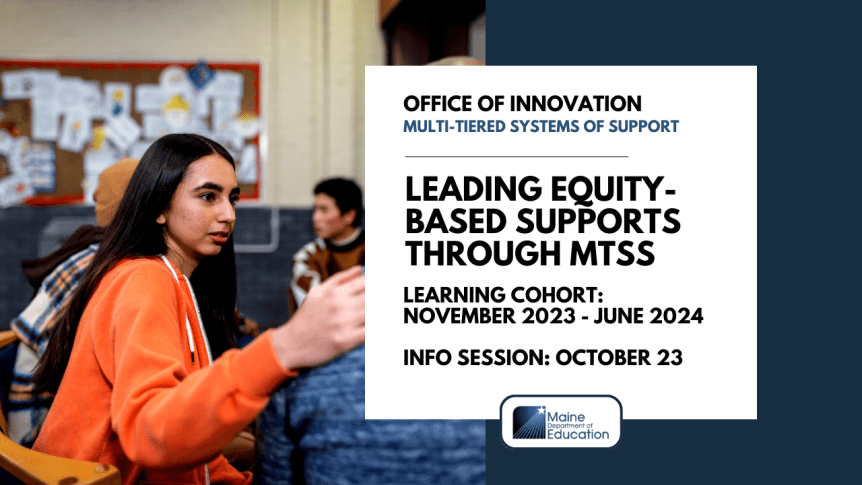 OFFICE OF INNOVATION
MULTI-TIERED SYSTEMS OF SUPPORT

LEADING EQUITY-BASED SUPPORTS THROUGH MTSS

LEARNING COHORT: NOVEMBER 2023 - JUNE 2024

INFO SESSION: OCTOBER 23

Maine Department of Education